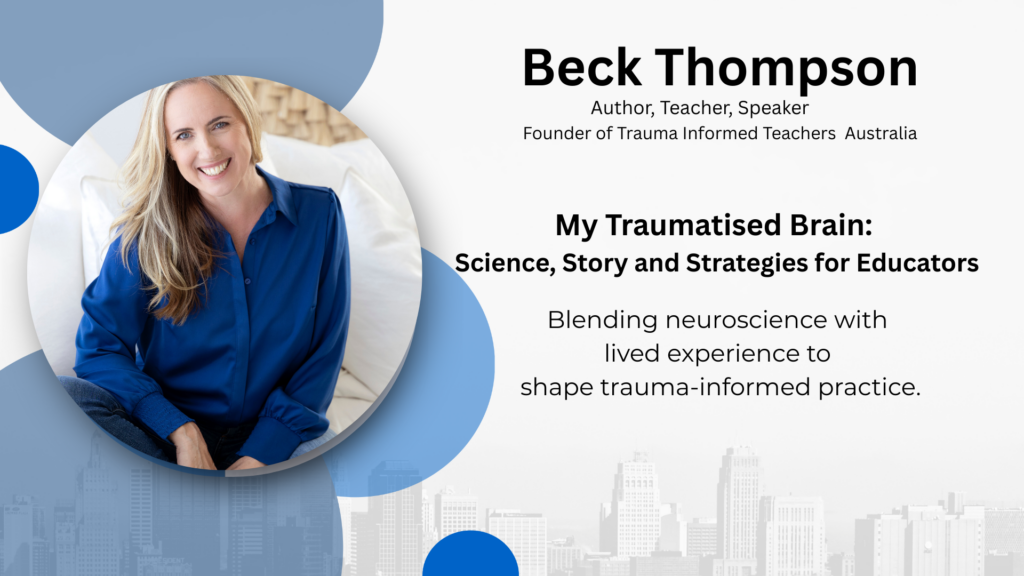 Beck Thompson
Author, Teacher, Speaker
Founder of Trauma Informed Teachers Australia

My Traumatised Brain:
Science, Story and Strategies for Educators

Blending neuroscience with lived experience to shape trauma-informed practice.